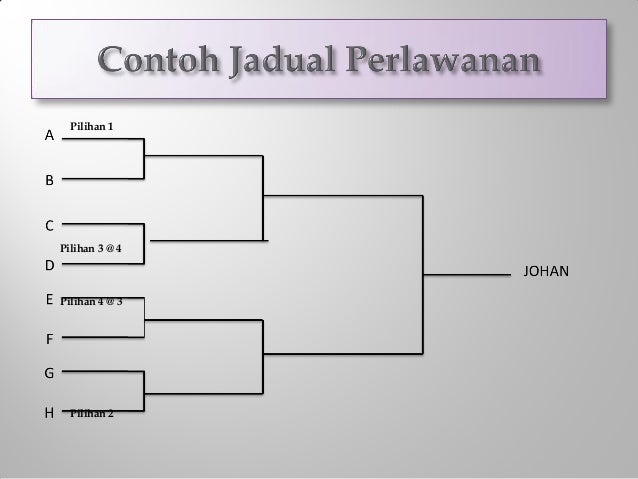 Contoh Jadual Perlawanan

A Pilihan 1

B

C

Pilihan 3 @ 4

D

E Pilihan 4 @ 3

F

G

H Pilihan 2

JOHAN